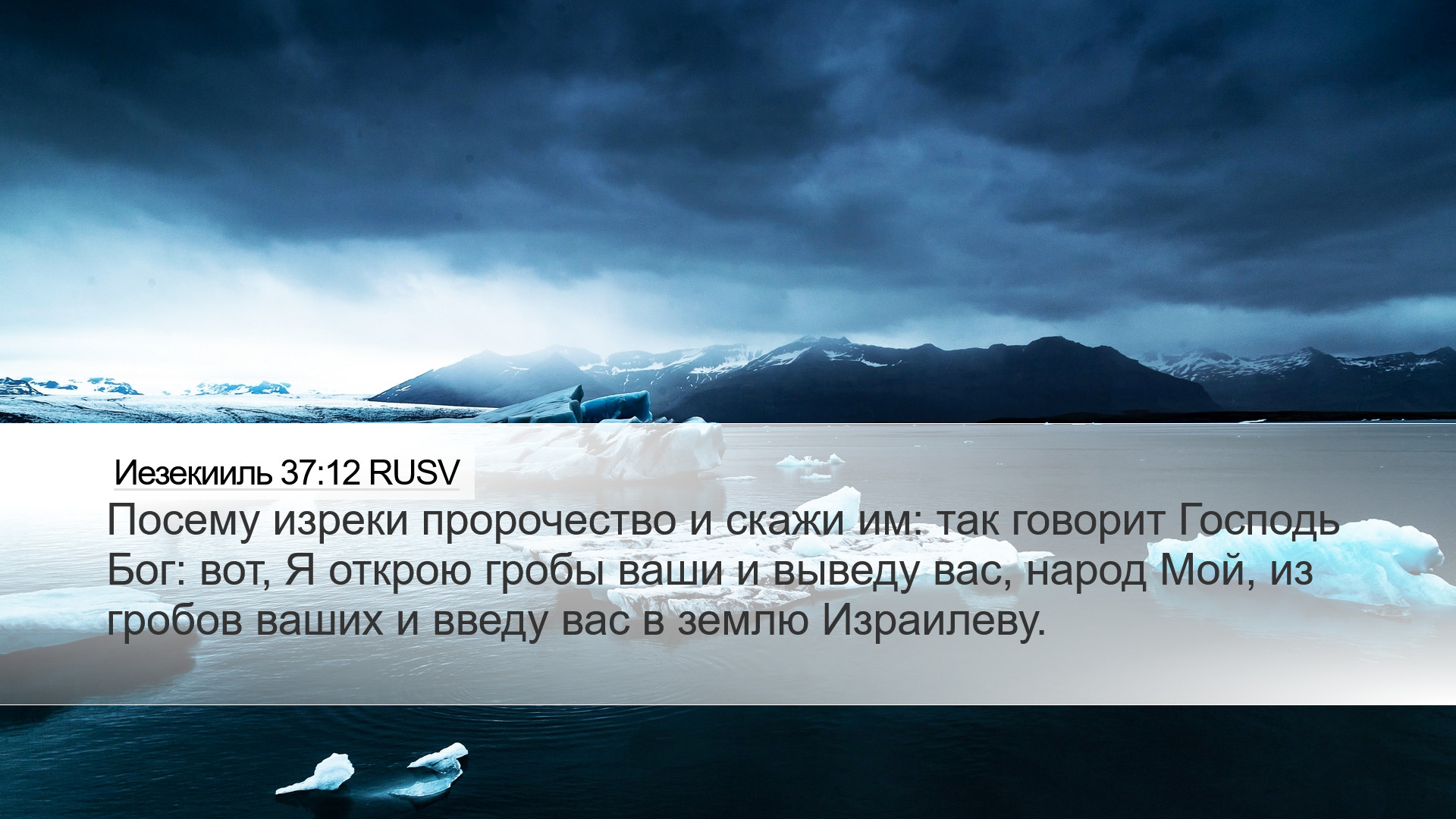 Иезекииль 37:12 RUSV

Посему изреки пророчество и скажи им: так говорит Господь Бог: вот, Я открою гробы ваши и выведу вас, народ Мой, из гробов ваших и введу вас в землю Израилеву.